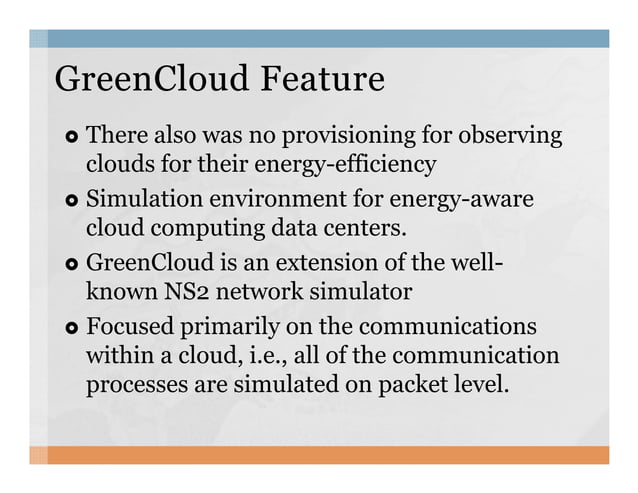 GreenCloud Feature

- There also was no provisioning for observing clouds for their energy-efficiency
- Simulation environment for energy-aware cloud computing data centers.
- GreenCloud is an extension of the well-known NS2 network simulator
- Focused primarily on the communications within a cloud, i.e., all of the communication processes are simulated on packet level.